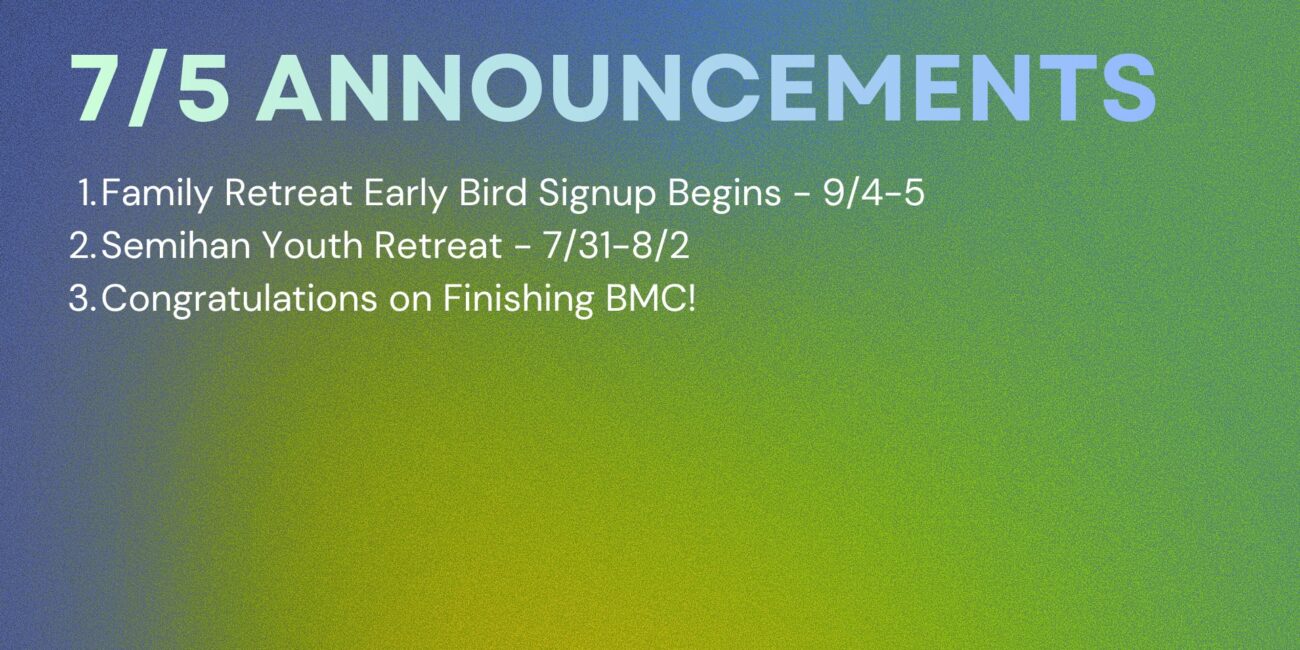 7/5 ANNOUNCEMENTS

1. Family Retreat Early Bird Signup Begins - 9/4-5
2. Semihan Youth Retreat - 7/31-8/2
3. Congratulations on Finishing BMC!